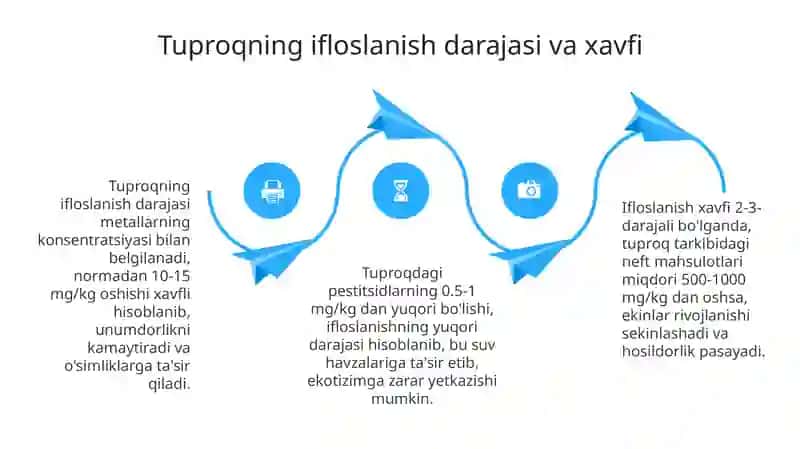 Tuproqning ifloslanish darajasi va xavfi

Tuproqning ifloslanish darajasi metallarning konsentratsiyasi bilan belgilanadi, normadan 10-15 mg/kg oshishi xavfli hisoblanib, unumdorlikni kamaytiradi va o'simliklarga ta'sir qiladi.

Tuproqdagi pestitsidlarning 0.5-1 mg/kg dan yuqori bo'lishi, ifloslanishning yuqori darajasi hisoblanib, bu suv havzalariga ta'sir etib, ekotizimga zarar yetkazishi mumkin.

Ifloslanish xavfi 2-3-darajali bo'lganda, tuproq tarkibidagi neft mahsulotlari miqdori 500-1000 mg/kg dan oshsa, ekinlar rivojlanishi sekinlashadi va hosildorlik pasayadi.